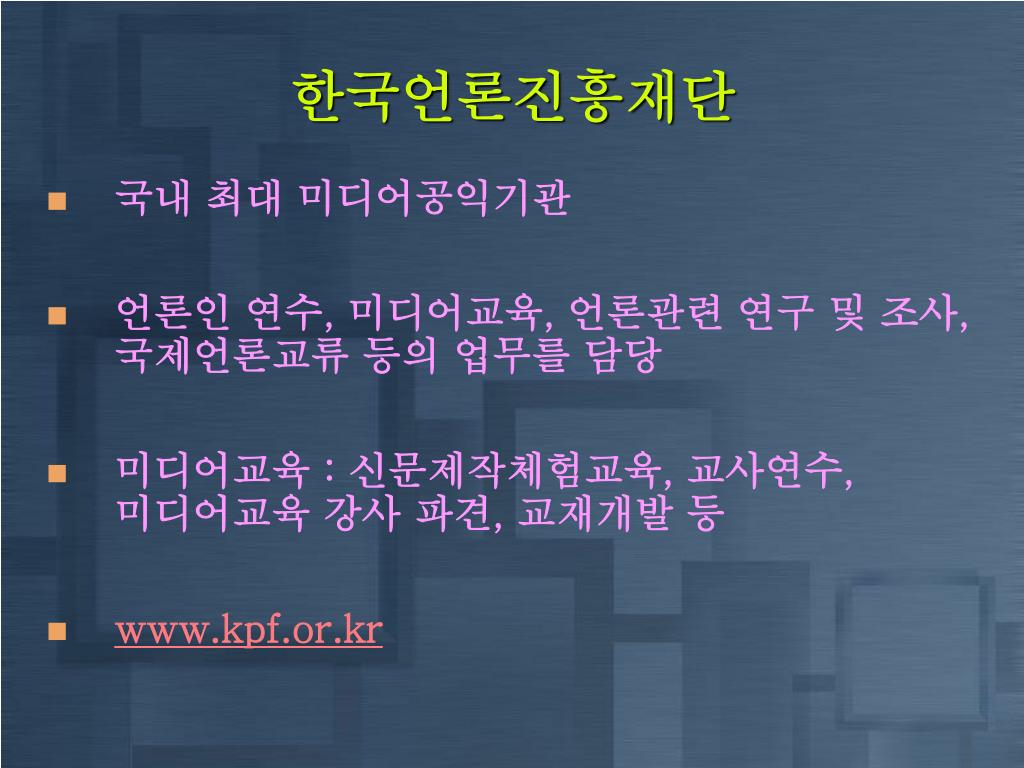 한국언론진흥재단

국내 최대 미디어공익기관

언론인 연수, 미디어교육, 언론관련 연구 및 조사, 국제언론교류 등의 업무를 담당

미디어교육 : 신문제작체험교육, 교사연수, 미디어교육 강사 파견, 교재개발 등

www.kpf.or.kr